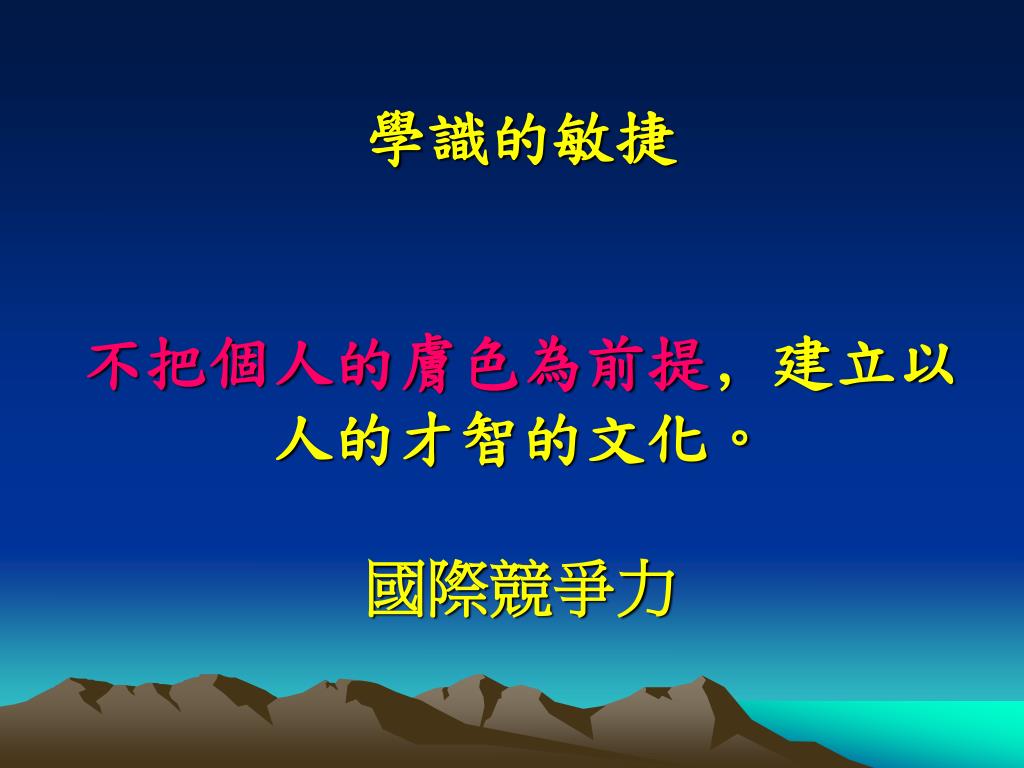 學識的敏捷

不把個人的膚色為前提，建立以人的才智的文化。

國際競爭力